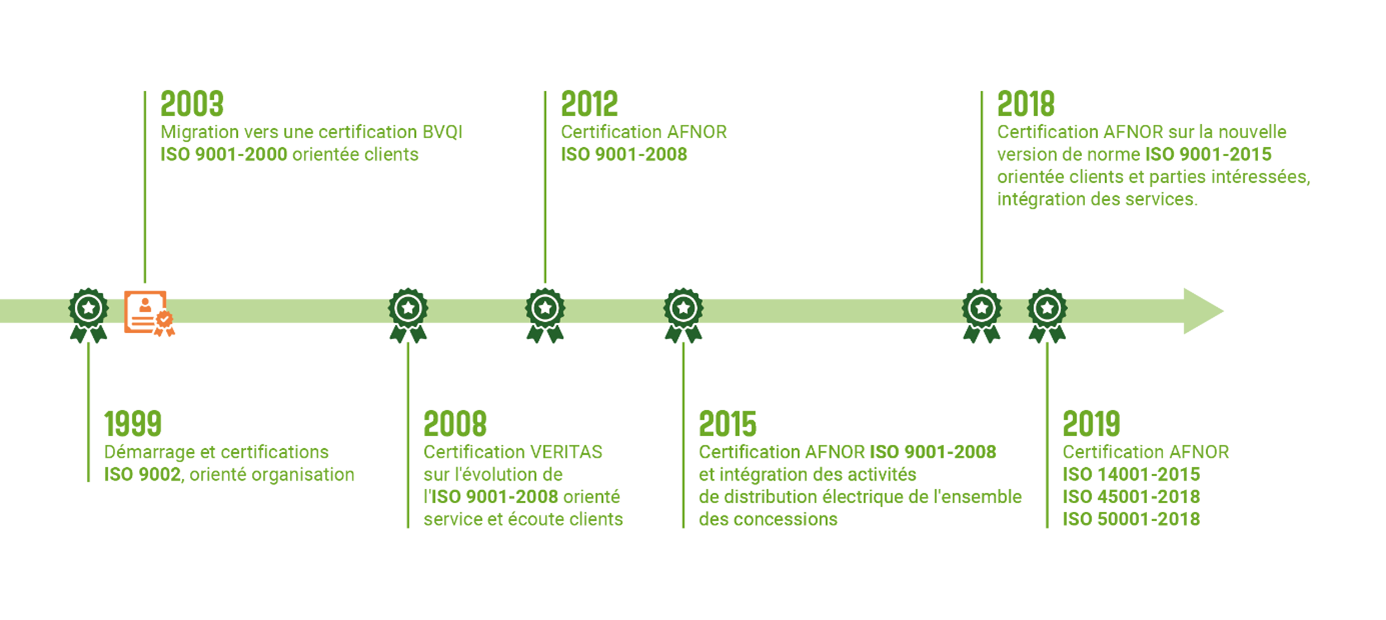 2003
Migration vers une certification BVQI
ISO 9001-2000 orientée clients

2012
Certification AFNOR
ISO 9001-2008

2018
Certification AFNOR sur la nouvelle version de norme ISO 9001-2015 orientée clients et parties intéressées, intégration des services.

1999
Démarrage et certifications
ISO 9002, orienté organisation

2008
Certification VERITAS sur l'évolution de l'ISO 9001-2008 orienté service et écoute clients

2015
Certification AFNOR ISO 9001-2008 et intégration des activités de distribution électrique de l'ensemble des concessions

2019
Certification AFNOR
ISO 14001-2015
ISO 45001-2018
ISO 50001-2018